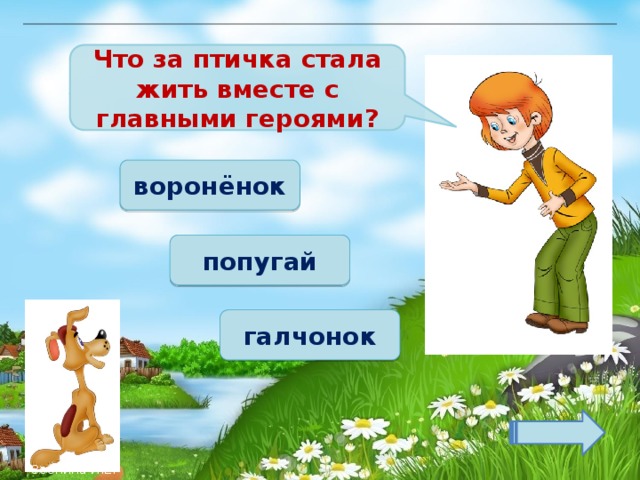 Что за птичка стала жить вместе с главными героями?

воронёнок

попугай

галчонок